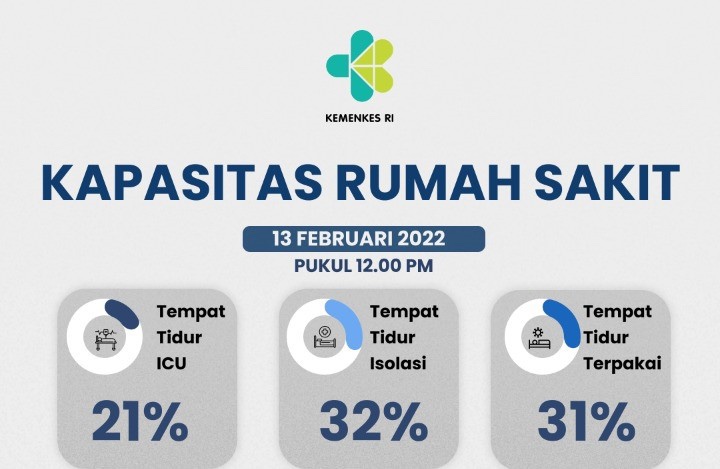 KEMENKES RI

KAPASITAS RUMAH SAKIT

13 FEBRUARI 2022

PUKUL 12.00 PM

Tempat Tidur ICU

21%

Tempat Tidur Isolasi

32%

Tempat Tidur Terpakai

31%